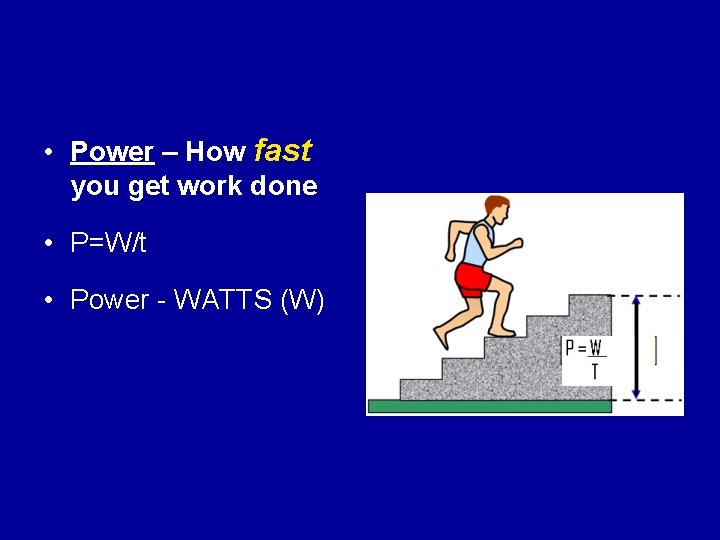 • Power – How fast you get work done

• P=W/t

• Power - WATTS (W)

$P = \frac{W}{T}$